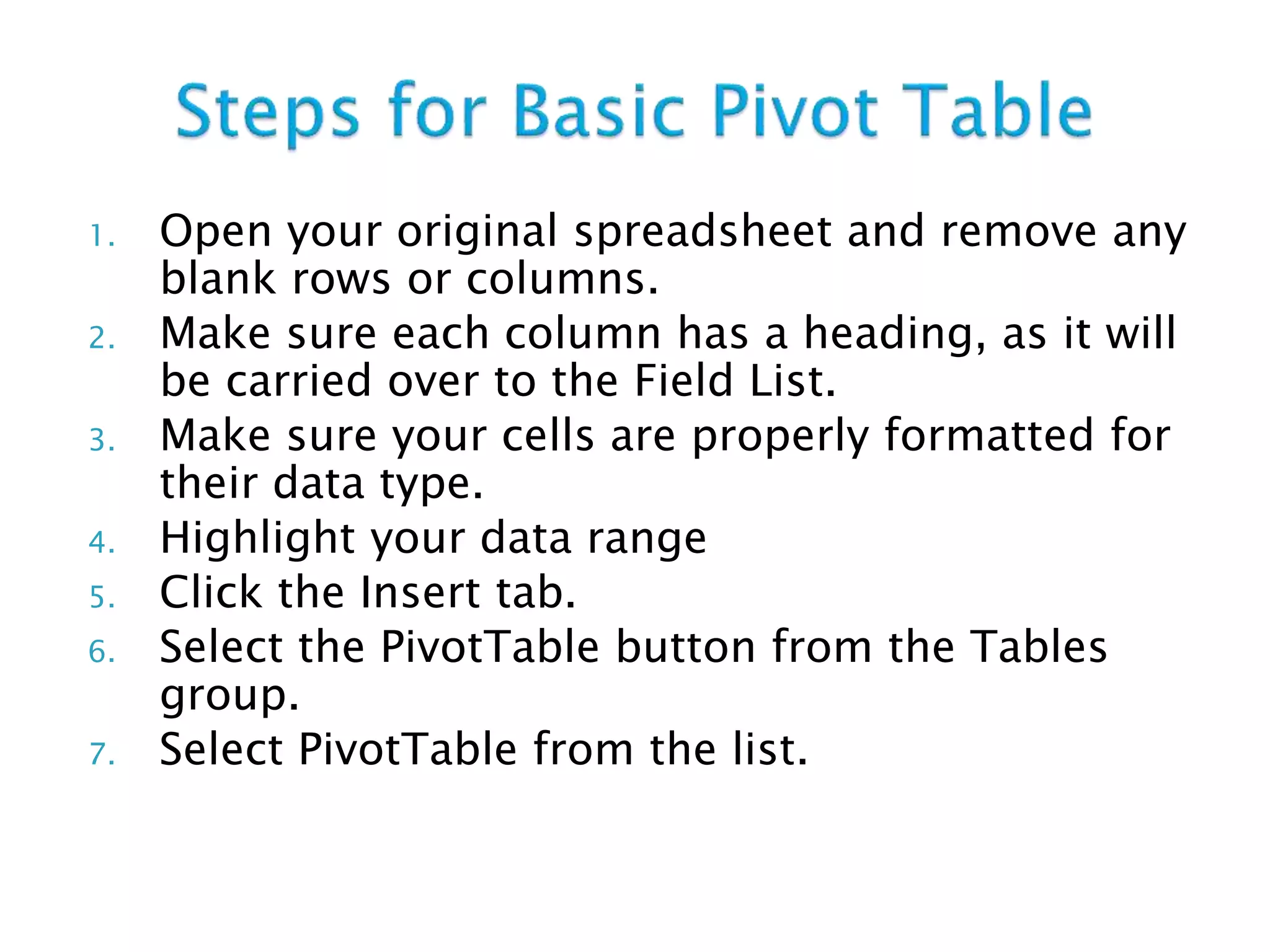 Steps for Basic Pivot Table

1. Open your original spreadsheet and remove any blank rows or columns.
2. Make sure each column has a heading, as it will be carried over to the Field List.
3. Make sure your cells are properly formatted for their data type.
4. Highlight your data range
5. Click the Insert tab.
6. Select the PivotTable button from the Tables group.
7. Select PivotTable from the list.